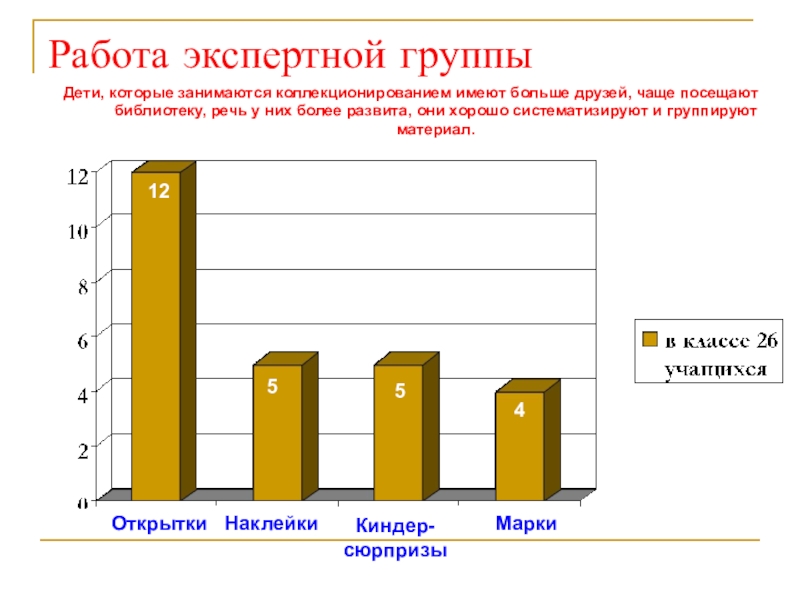 Работа экспертной группы

Дети, которые занимаются коллекционированием имеют больше друзей, чаще посещают библиотеку, речь у них более развита, они хорошо систематизируют и группируют материал.

12
10
8
6
4
2
0

12
5
5
4

в классе 26 учащихся

Открытки Наклейки Киндер-сюрпризы Марки